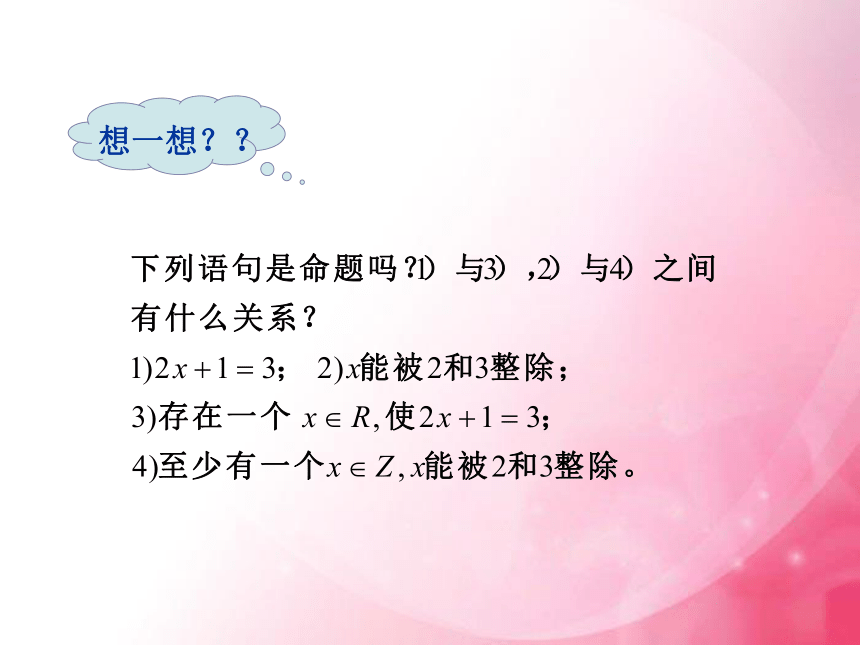 想一想？？

下列语句是命题吗？1）与3），2）与4）之间有什么关系？

1)$2x+1=3$； 2)$x$能被2和3整除；

3)存在一个 $x \in R$，使$2x+1=3$；

4)至少有一个$x \in Z$，$x$能被2和3整除。